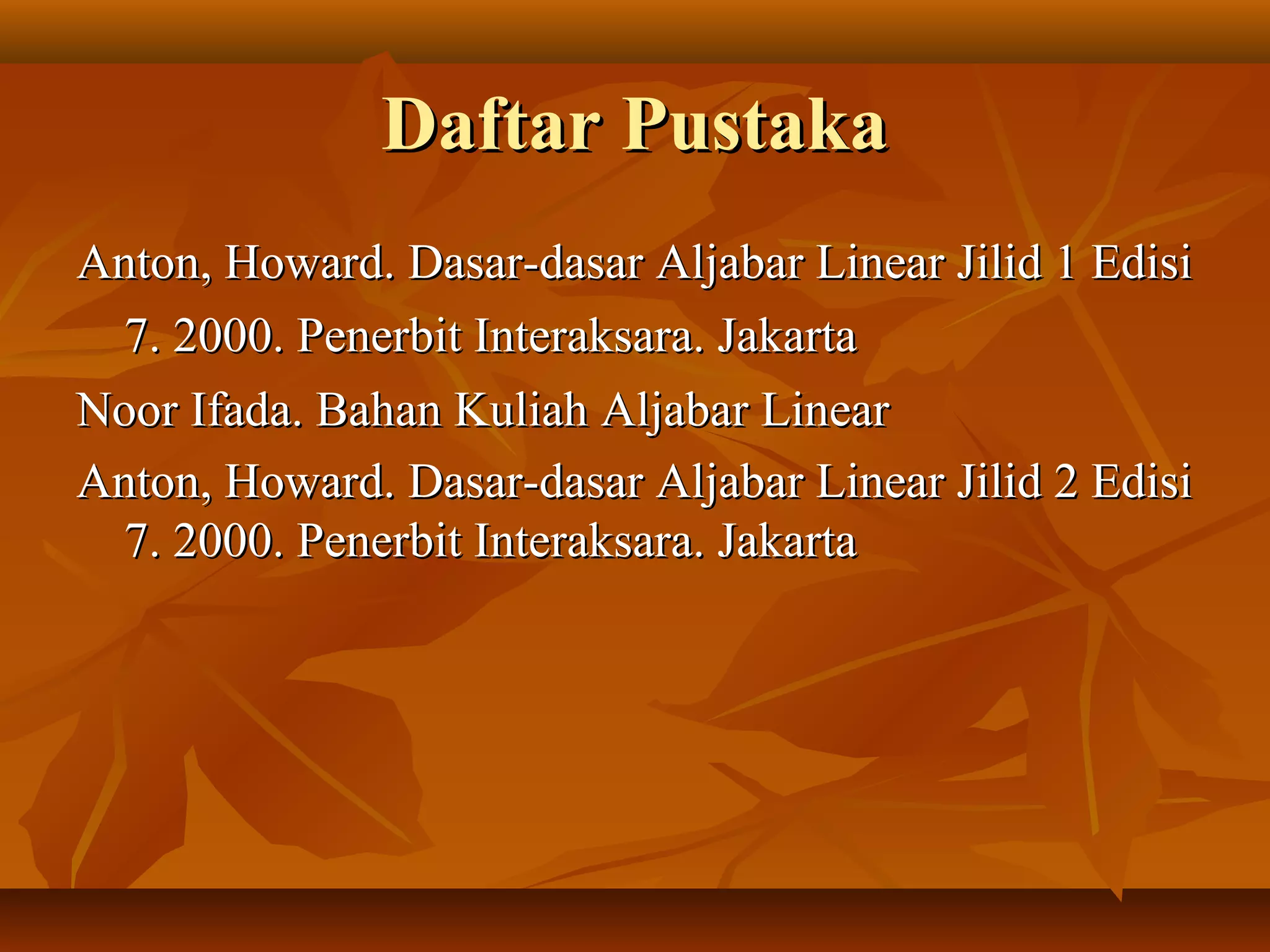 Daftar Pustaka

Anton, Howard. Dasar-dasar Aljabar Linear Jilid 1 Edisi 7. 2000. Penerbit Interaksara. Jakarta

Noor Ifada. Bahan Kuliah Aljabar Linear

Anton, Howard. Dasar-dasar Aljabar Linear Jilid 2 Edisi 7. 2000. Penerbit Interaksara. Jakarta